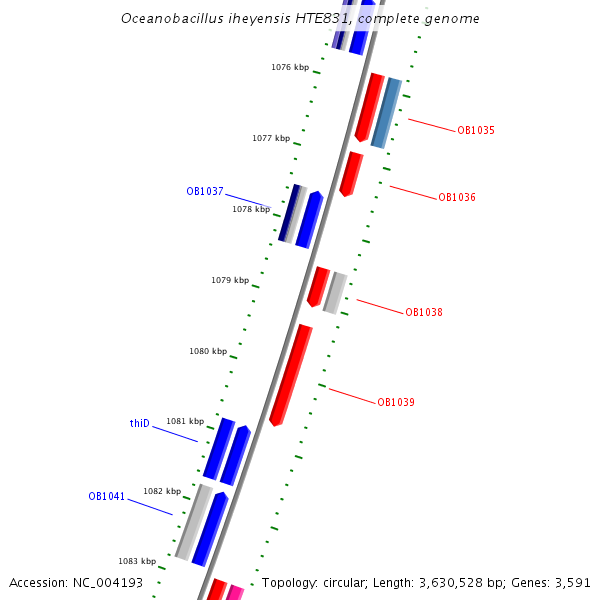 Oceanobacillus iheyensis HTE831, complete genome

1076 kbp

OB1035

1077 kbp

OB1037

OB1036

1078 kbp

1079 kbp

OB1038

1080 kbp

OB1039

thiD

1081 kbp

1082 kbp

OB1041

1083 kbp

Accession: NC_004193

Topology: circular; Length: 3,630,528 bp; Genes: 3,591